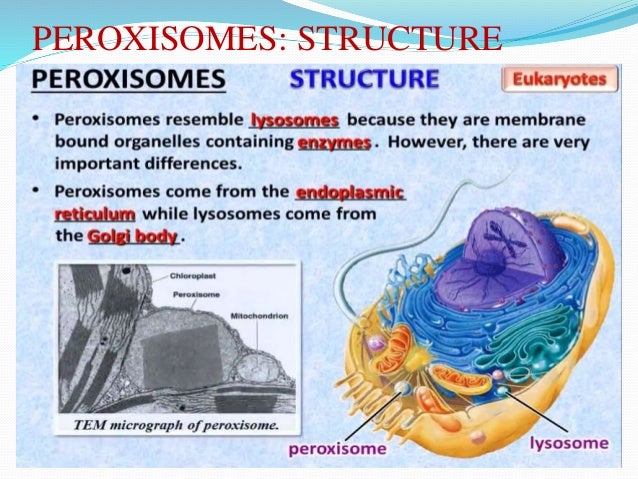 PEROXISOMES: STRUCTURE

PEROXISOMES STRUCTURE Eukaryotes

• Peroxisomes resemble lysosomes because they are membrane bound organelles containing enzymes. However, there are very important differences.

• Peroxisomes come from the endoplasmic reticulum while lysosomes come from the Golgi body.

Chloroplast
Peroxisome
Mitochondrion

TEM micrograph of peroxisome.

peroxisome
lysosome